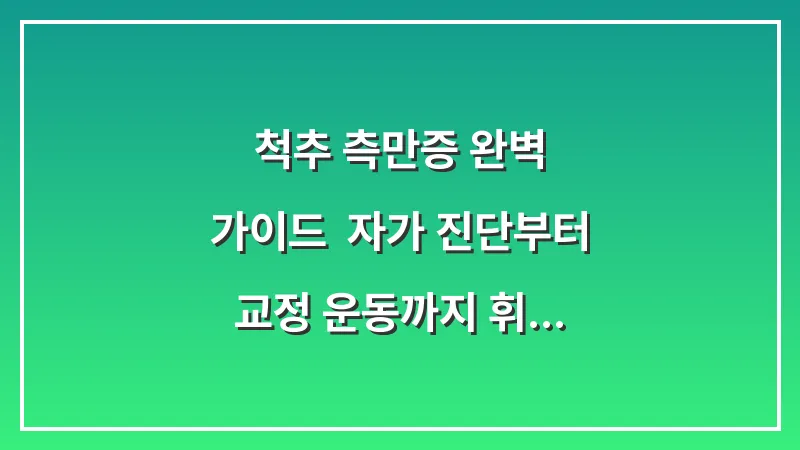 척추 측만증 완벽 가이드  자가 진단부터 교정 운동까지 휘...